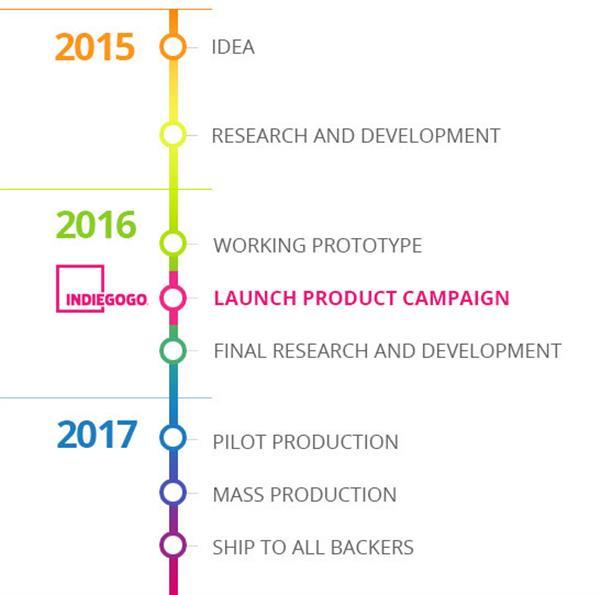 2015
IDEA

RESEARCH AND DEVELOPMENT

2016
WORKING PROTOTYPE

INDIEGOGO
LAUNCH PRODUCT CAMPAIGN

FINAL RESEARCH AND DEVELOPMENT

2017
PILOT PRODUCTION

MASS PRODUCTION

SHIP TO ALL BACKERS